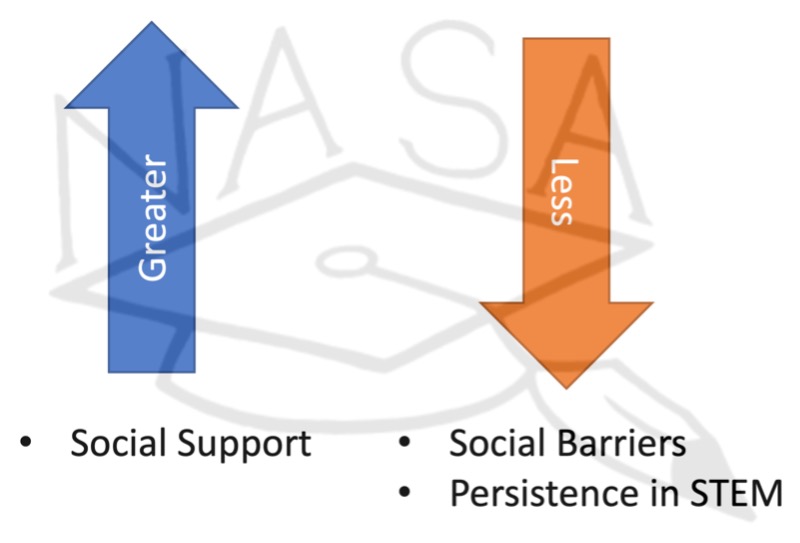 NASA

Greater

Less

• Social Support

• Social Barriers
• Persistence in STEM